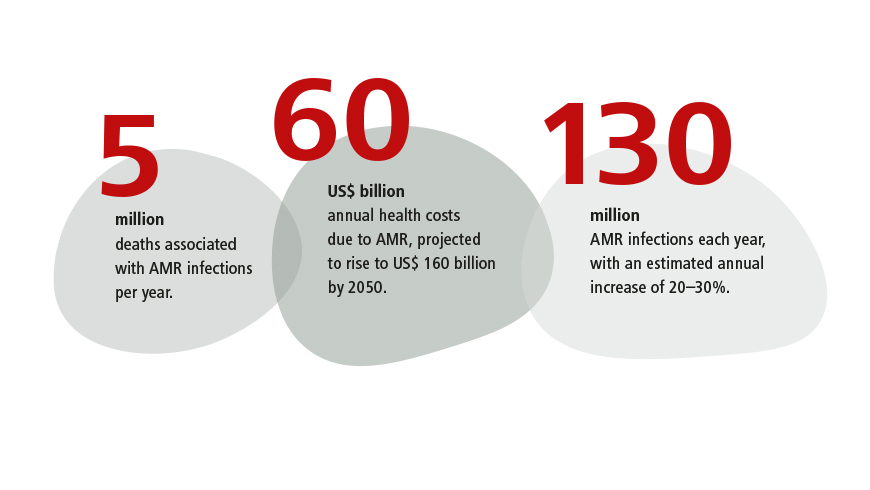 5

million
deaths associated with AMR infections per year.

60

US$ billion
annual health costs due to AMR, projected to rise to US$ 160 billion by 2050.

130

million
AMR infections each year, with an estimated annual increase of 20–30%.